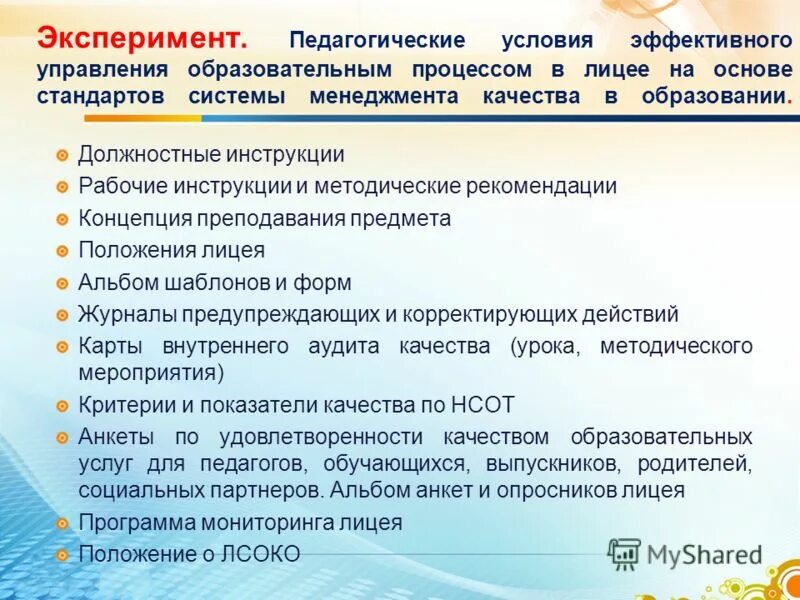 Эксперимент. Педагогические условия эффективного управления образовательным процессом в лицее на основе стандартов системы менеджмента качества в образовании.

Должностные инструкции
Рабочие инструкции и методические рекомендации
Концепция преподавания предмета
Положения лицея
Альбом шаблонов и форм
Журналы предупреждающих и корректирующих действий
Карты внутреннего аудита качества (урока, методического мероприятия)
Критерии и показатели качества по НСОТ
Анкеты по удовлетворенности качеством образовательных услуг для педагогов, обучающихся, выпускников, родителей, социальных партнеров. Альбом анкет и опросников лицея
Программа мониторинга лицея
Положение о ЛСОКО

MyShared